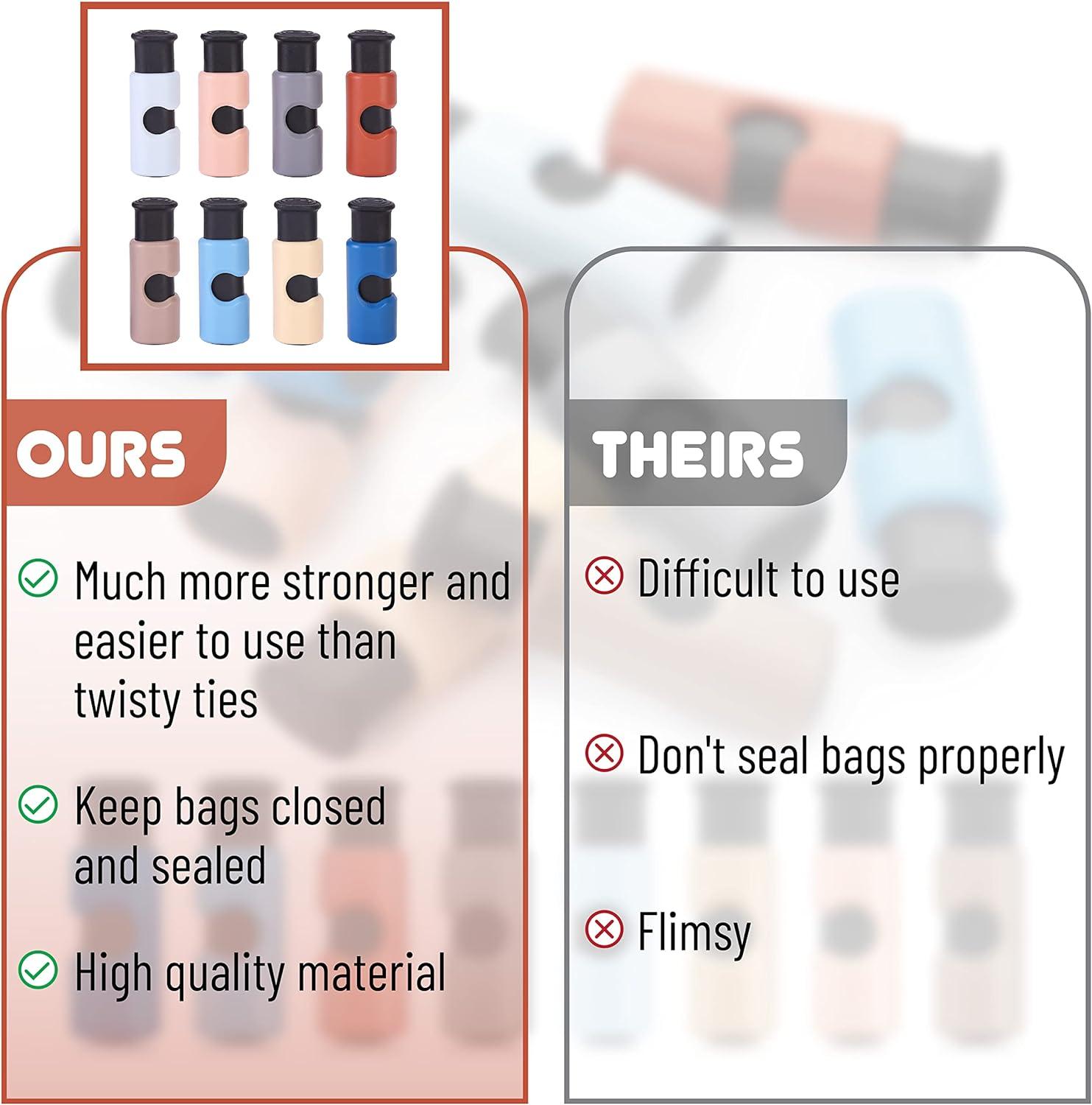 OURS

Much more stronger and easier to use than twisty ties

Keep bags closed and sealed

High quality material

THEIRS

Difficult to use

Don't seal bags properly

Flimsy